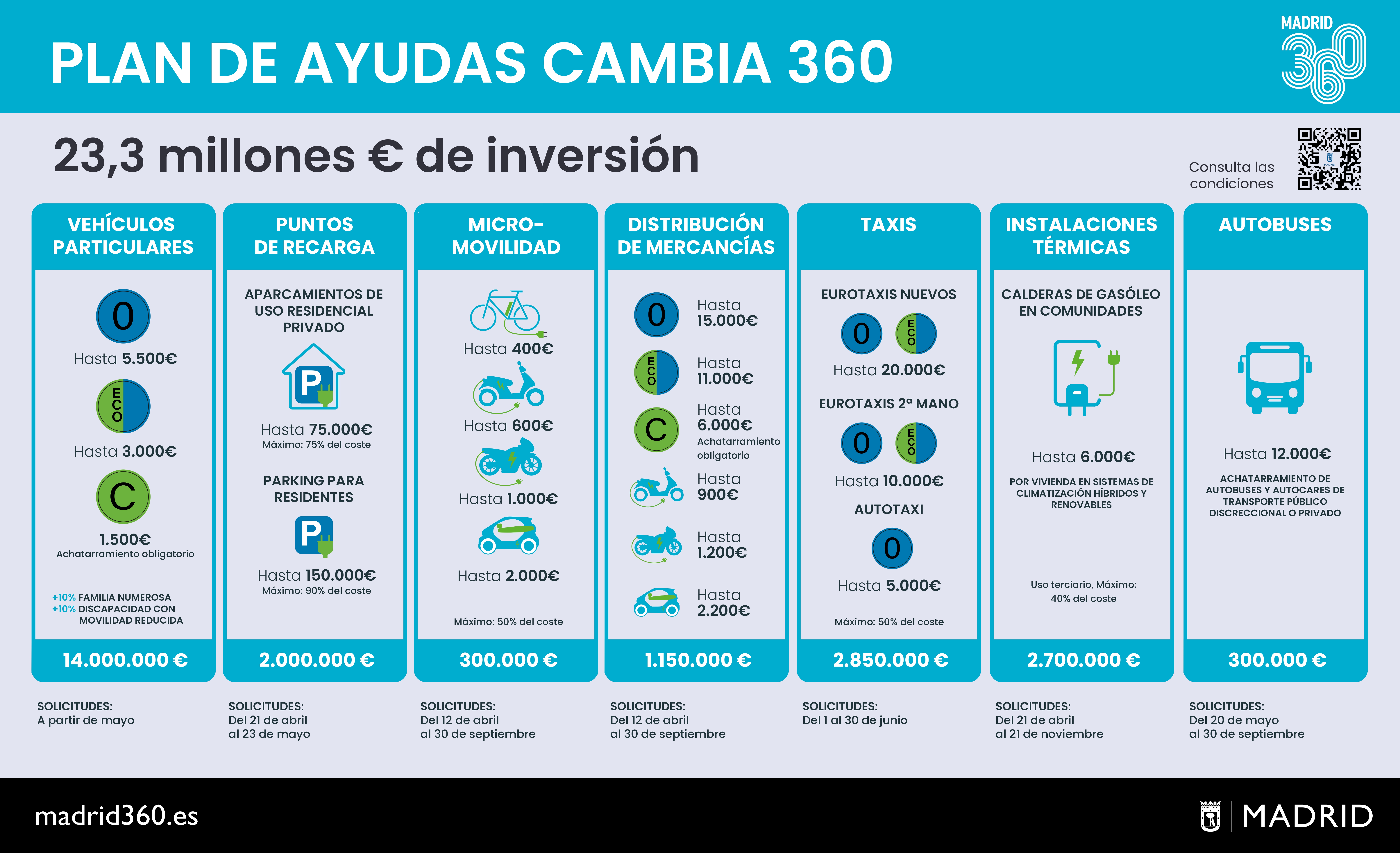 PLAN DE AYUDAS CAMBIA 360

MADRID 360

23,3 millones € de inversión

Consulta las condiciones

VEHÍCULOS PARTICULARES

0
Hasta 5.500€
ECO
Hasta 3.000€
C
1.500€
Achatarramiento obligatorio

+10% FAMILIA NUMEROSA
+10% DISCAPACIDAD CON MOVILIDAD REDUCIDA

14.000.000 €

SOLICITUDES:
A partir de mayo

PUNTOS DE RECARGA

APARCAMIENTOS DE USO RESIDENCIAL PRIVADO
P
Hasta 75.000€
Máximo: 75% del coste

PARKING PARA RESIDENTES
P
Hasta 150.000€
Máximo: 90% del coste

2.000.000 €

SOLICITUDES:
Del 21 de abril al 23 de mayo

MICRO-MOVILIDAD

Hasta 400€
Hasta 600€
Hasta 1.000€
Hasta 2.000€

Máximo: 50% del coste

300.000 €

SOLICITUDES:
Del 12 de abril al 30 de septiembre

DISTRIBUCIÓN DE MERCANCÍAS

0 Hasta 15.000€
ECO Hasta 11.000€
C Hasta 6.000€ Achatarramiento obligatorio
Hasta 900€
Hasta 1.200€
Hasta 2.200€

1.150.000 €

SOLICITUDES:
Del 12 de abril al 30 de septiembre

TAXIS

EUROTAXIS NUEVOS
0 ECO
Hasta 20.000€

EUROTAXIS 2ª MANO
0 ECO
Hasta 10.000€

AUTOTAXI
0
Hasta 5.000€

Máximo: 50% del coste

2.850.000 €

SOLICITUDES:
Del 1 al 30 de junio

INSTALACIONES TÉRMICAS

CALDERAS DE GASÓLEO EN COMUNIDADES

Hasta 6.000€
POR VIVIENDA EN SISTEMAS DE CLIMATIZACIÓN HÍBRIDOS Y RENOVABLES

Uso terciario, Máximo: 40% del coste

2.700.000 €

SOLICITUDES:
Del 21 de abril al 21 de noviembre

AUTOBUSES

Hasta 12.000€
ACHATARRAMIENTO DE AUTOBUSES Y AUTOCARES DE TRANSPORTE PÚBLICO DISCRECCIONAL O PRIVADO

300.000 €

SOLICITUDES:
Del 20 de mayo al 30 de septiembre

madrid360.es

MADRID